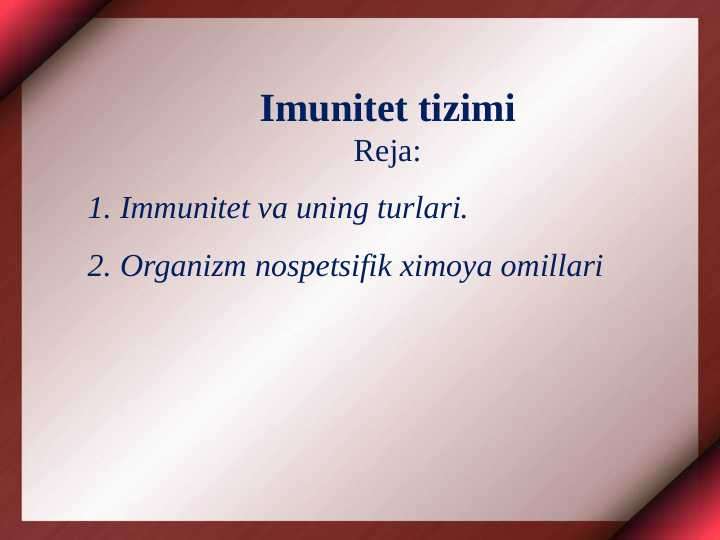 Imunitet tizimi
Reja:

1. Immunitet va uning turlari.

2. Organizm nospetsifik ximoya omillari